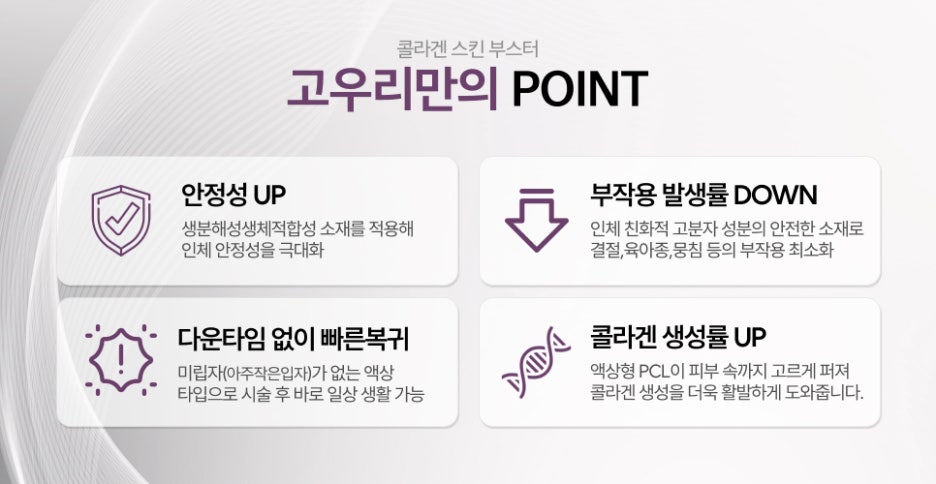 콜라겐 스킨 부스터
고우리만의 POINT

안정성 UP
생분해성생체적합성 소재를 적용해 인체 안정성을 극대화

부작용 발생률 DOWN
인체 친화적 고분자 성분의 안전한 소재로 결절,육아종,뭉침 등의 부작용 최소화

다운타임 없이 빠른복귀
미립자(아주작은입자)가 없는 액상 타입으로 시술 후 바로 일상 생활 가능

콜라겐 생성률 UP
액상형 PCL이 피부 속까지 고르게 퍼져 콜라겐 생성을 더욱 활발하게 도와줍니다.